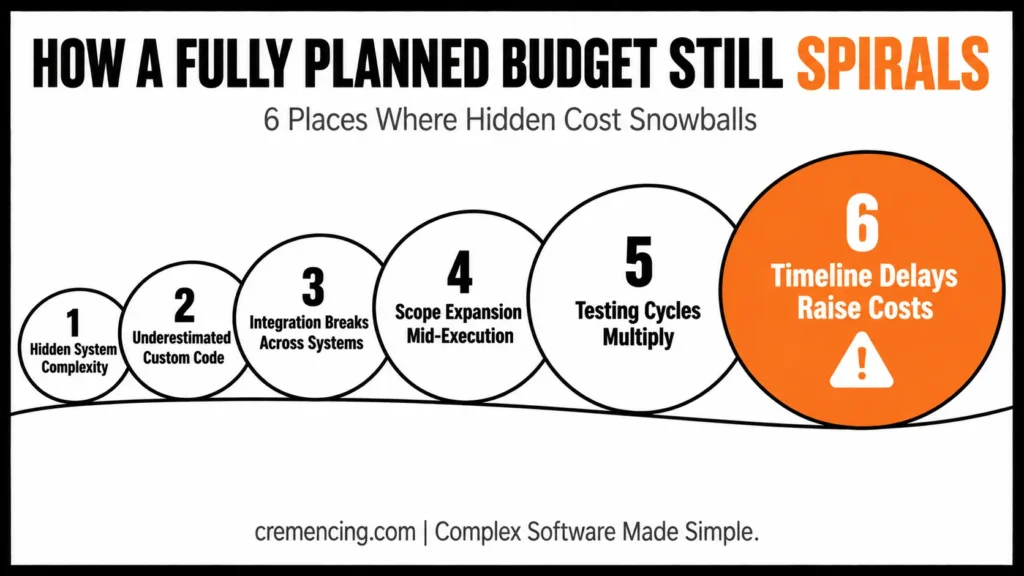 HOW A FULLY PLANNED BUDGET STILL SPIRALS

6 Places Where Hidden Cost Snowballs

1
Hidden System Complexity

2
Underestimated Custom Code

3
Integration Breaks Across Systems

4
Scope Expansion Mid-Execution

5
Testing Cycles Multiply

6
Timeline Delays Raise Costs

cremencing.com | Complex Software Made Simple.